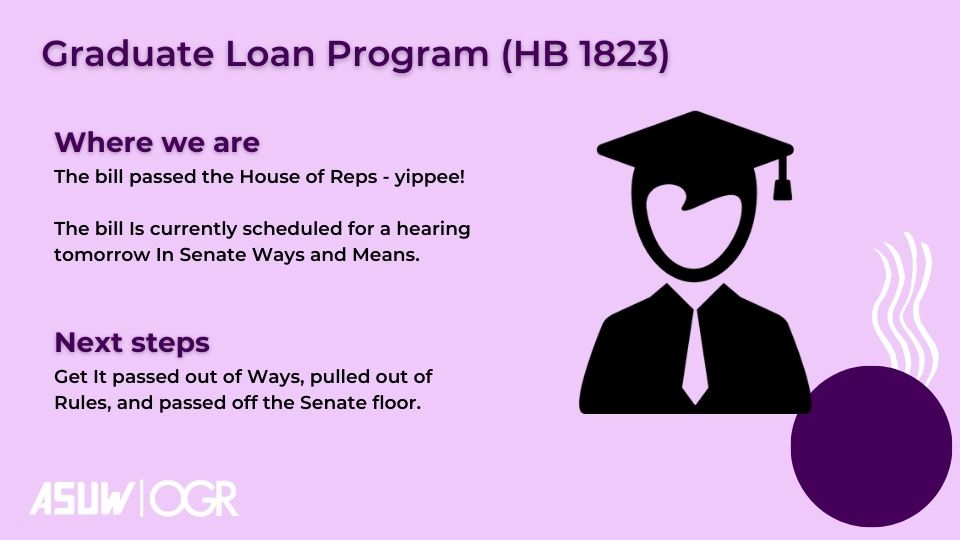 Graduate Loan Program (HB 1823)

Where we are
The bill passed the House of Reps - yippee!

The bill Is currently scheduled for a hearing tomorrow In Senate Ways and Means.

Next steps
Get It passed out of Ways, pulled out of Rules, and passed off the Senate floor.

ASUW | OGR